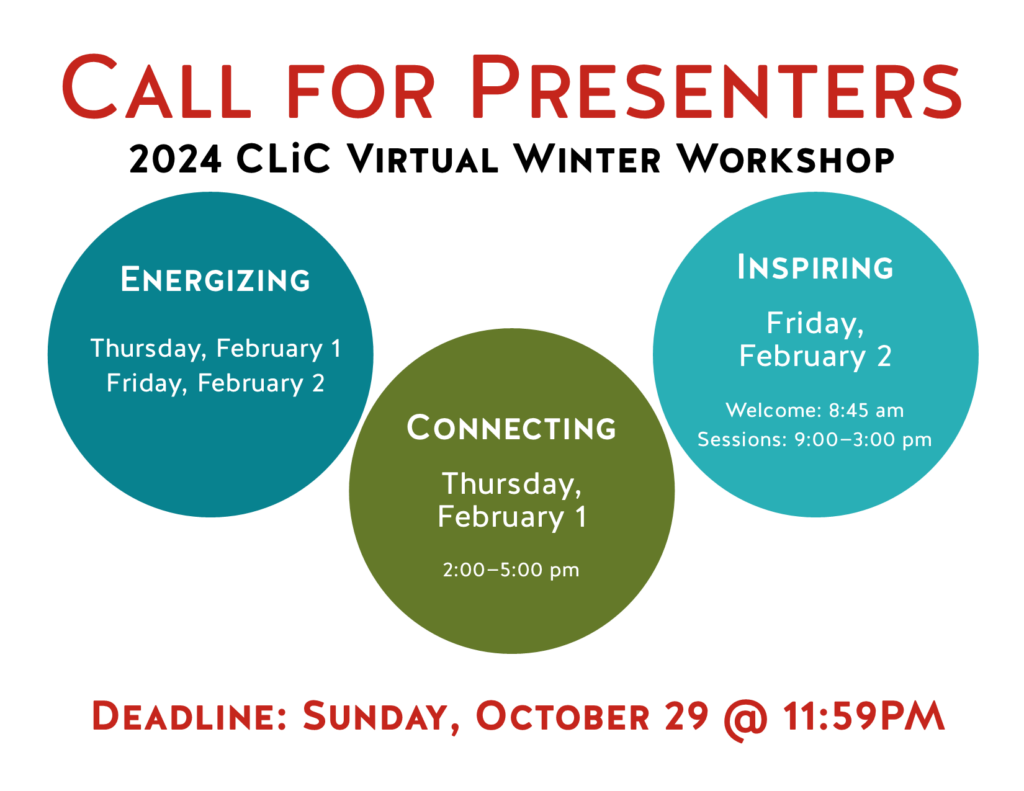 Call for Presenters
2024 CLiC Virtual Winter Workshop

Energizing

Thursday, February 1
Friday, February 2

Connecting

Thursday, February 1

2:00–5:00 pm

Inspiring

Friday, February 2

Welcome: 8:45 am
Sessions: 9:00–3:00 pm

Deadline: Sunday, October 29 @ 11:59PM